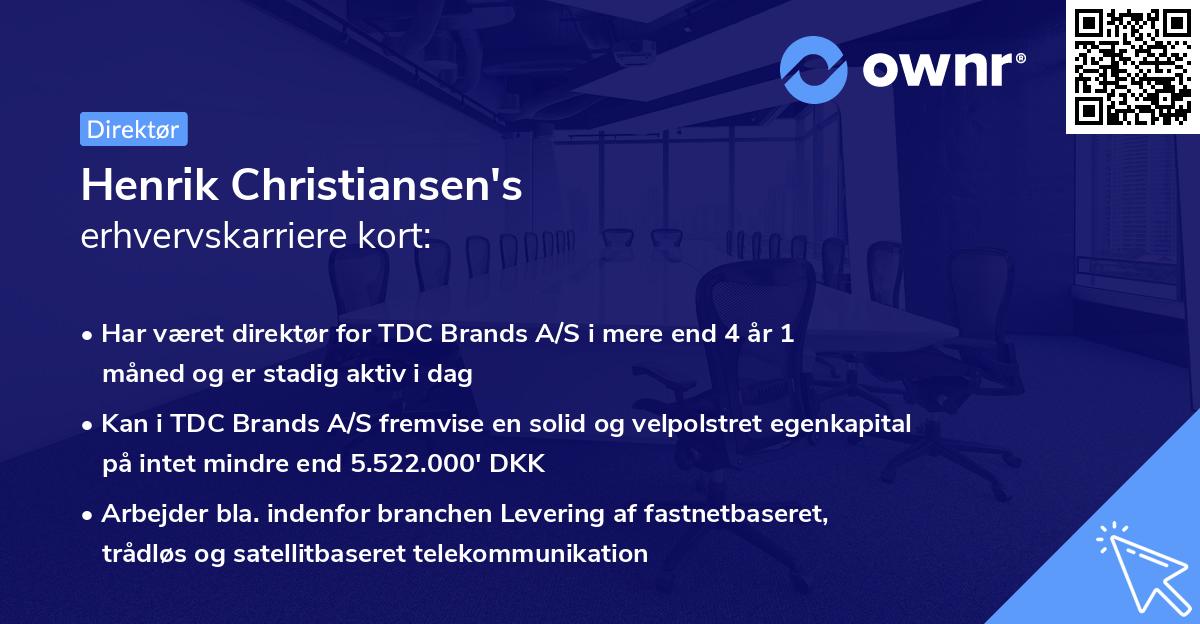 ownr®

Direktør

Henrik Christiansen's
erhvervskarriere kort:

• Har været direktør for TDC Brands A/S i mere end 4 år 1 måned og er stadig aktiv i dag

• Kan i TDC Brands A/S fremvise en solid og velpolstret egenkapital på intet mindre end 5.522.000' DKK

• Arbejder bla. indenfor branchen Levering af fastnetbaseret, trådløs og satellitbaseret telekommunikation